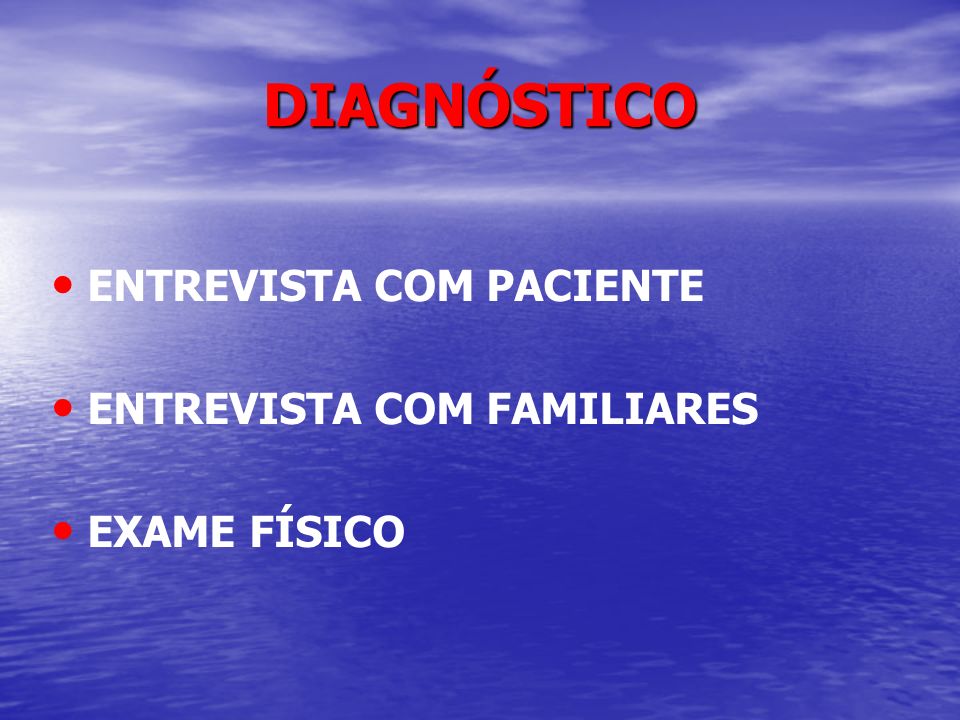 DIAGNÓSTICO

• ENTREVISTA COM PACIENTE

• ENTREVISTA COM FAMILIARES

• EXAME FÍSICO